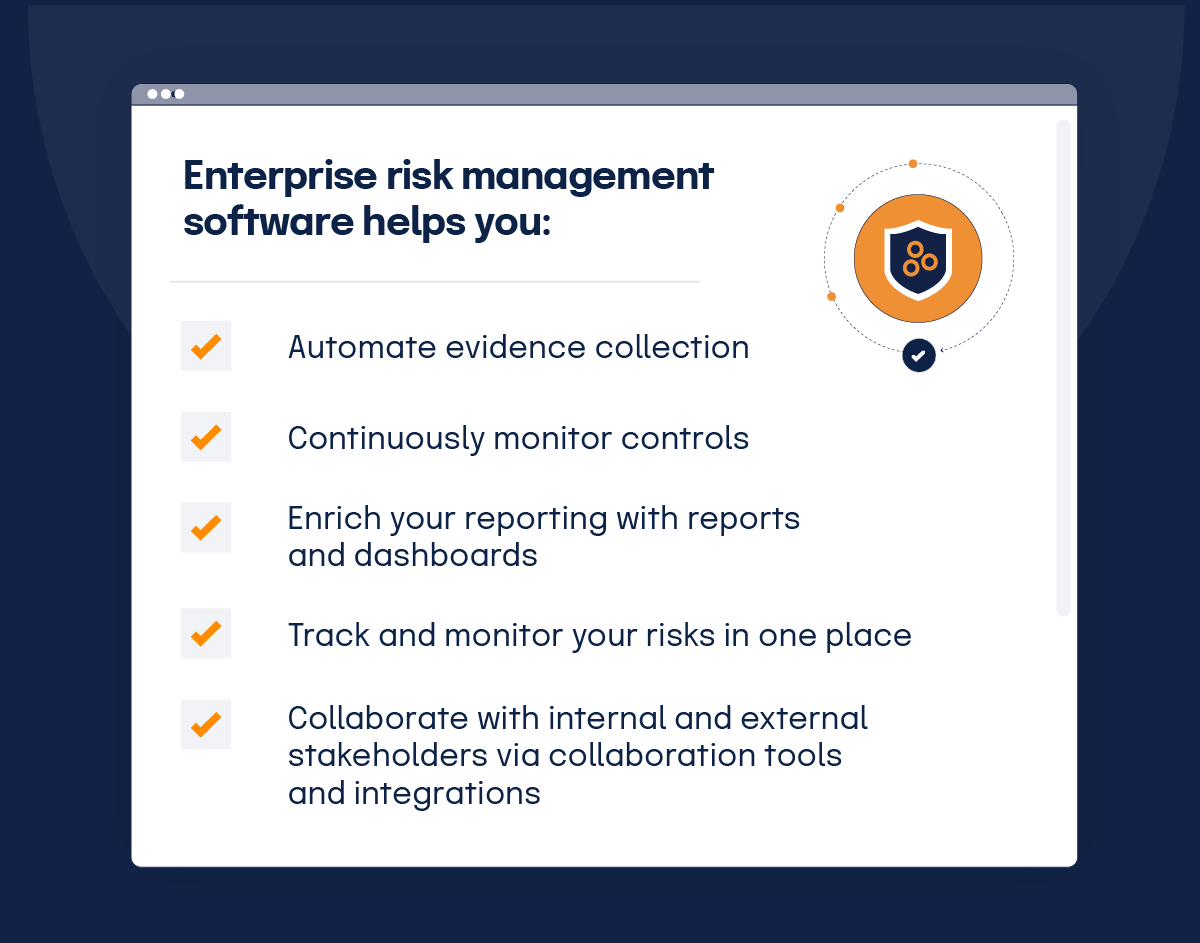 Enterprise risk management software helps you:

Automate evidence collection

Continuously monitor controls

Enrich your reporting with reports and dashboards

Track and monitor your risks in one place

Collaborate with internal and external stakeholders via collaboration tools and integrations